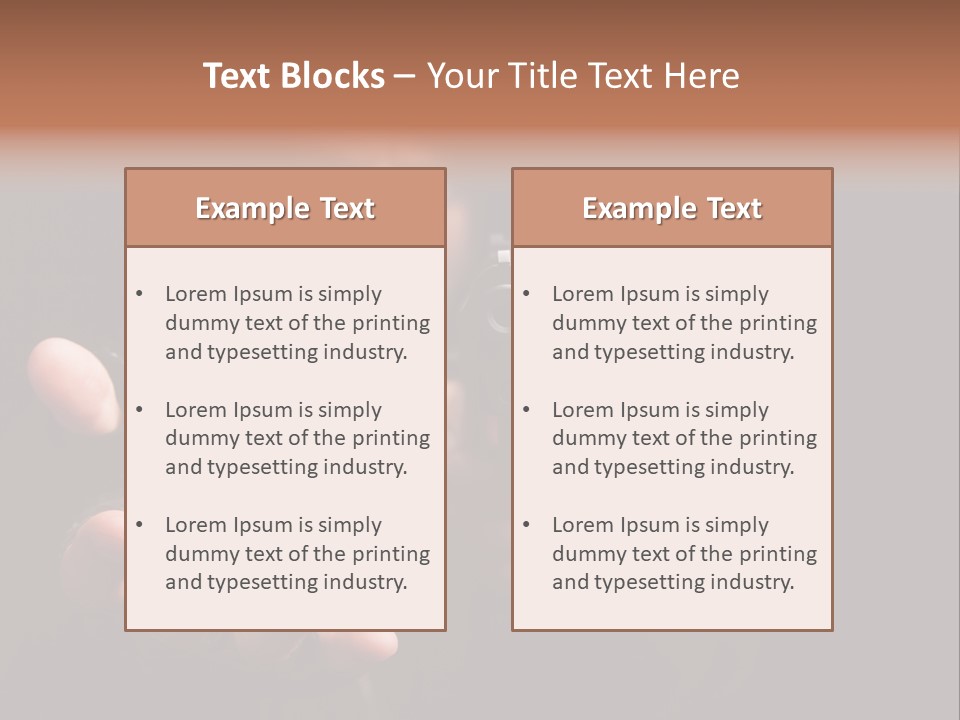 Text Blocks – Your Title Text Here

Example Text

• Lorem Ipsum is simply dummy text of the printing and typesetting industry.

• Lorem Ipsum is simply dummy text of the printing and typesetting industry.

• Lorem Ipsum is simply dummy text of the printing and typesetting industry.

Example Text

• Lorem Ipsum is simply dummy text of the printing and typesetting industry.

• Lorem Ipsum is simply dummy text of the printing and typesetting industry.

• Lorem Ipsum is simply dummy text of the printing and typesetting industry.